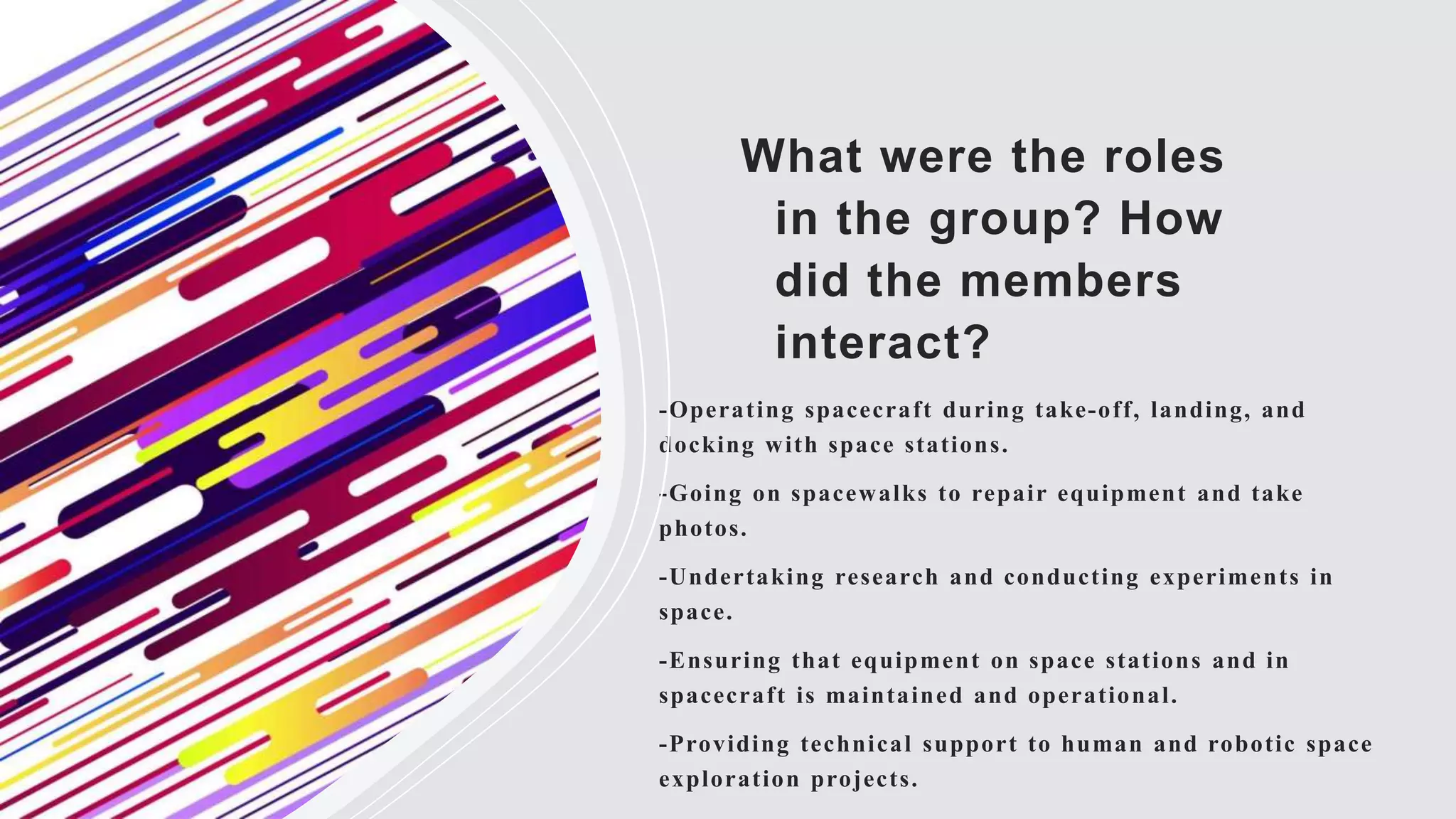 What were the roles in the group? How did the members interact?

-Operating spacecraft during take-off, landing, and docking with space stations.

-Going on spacewalks to repair equipment and take photos.

-Undertaking research and conducting experiments in space.

-Ensuring that equipment on space stations and in spacecraft is maintained and operational.

-Providing technical support to human and robotic space exploration projects.